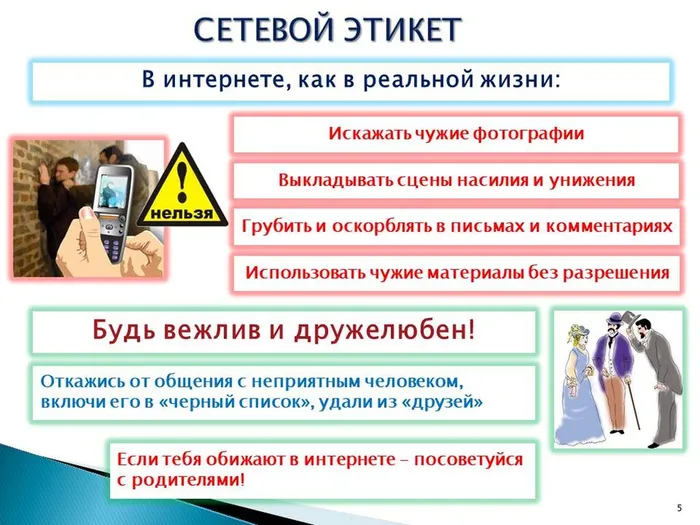 СЕТЕВОЙ ЭТИКЕТ

В интернете, как в реальной жизни:

нельзя

Искажать чужие фотографии

Выкладывать сцены насилия и унижения

Грубить и оскорблять в письмах и комментариях

Использовать чужие материалы без разрешения

Будь вежлив и дружелюбен!

Откажись от общения с неприятным человеком, включи его в «черный список», удали из «друзей»

Если тебя обижают в интернете – посоветуйся с родителями!

5